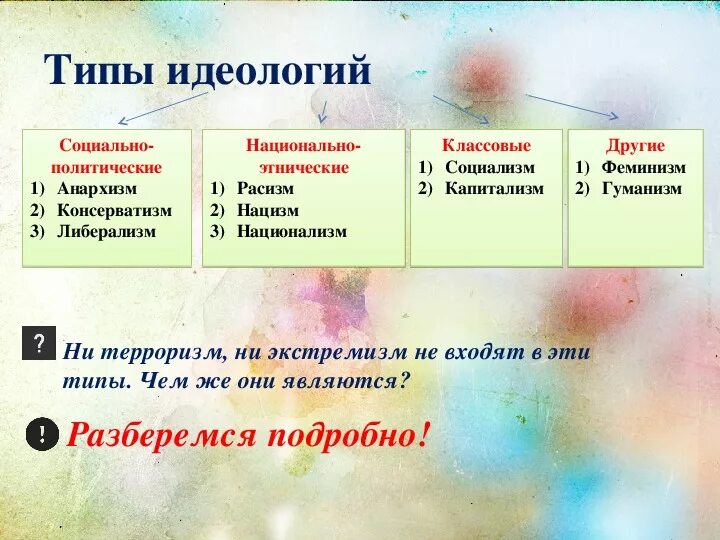 Типы идеологий

Социально-политические
1) Анархизм
2) Консерватизм
3) Либерализм

Национально-этнические
1) Расизм
2) Нацизм
3) Национализм

Классовые
1) Социализм
2) Капитализм

Другие
1) Феминизм
2) Гуманизм

?

Ни терроризм, ни экстремизм не входят в эти типы. Чем же они являются?

!

Разберемся подробно!